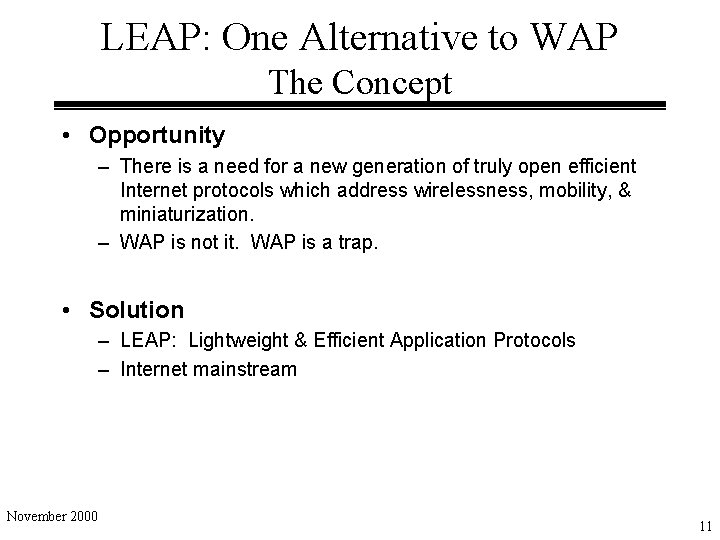 LEAP: One Alternative to WAP
The Concept

• Opportunity
– There is a need for a new generation of truly open efficient Internet protocols which address wirelessness, mobility, & miniaturization.
– WAP is not it. WAP is a trap.

• Solution
– LEAP: Lightweight & Efficient Application Protocols
– Internet mainstream

November 2000

11